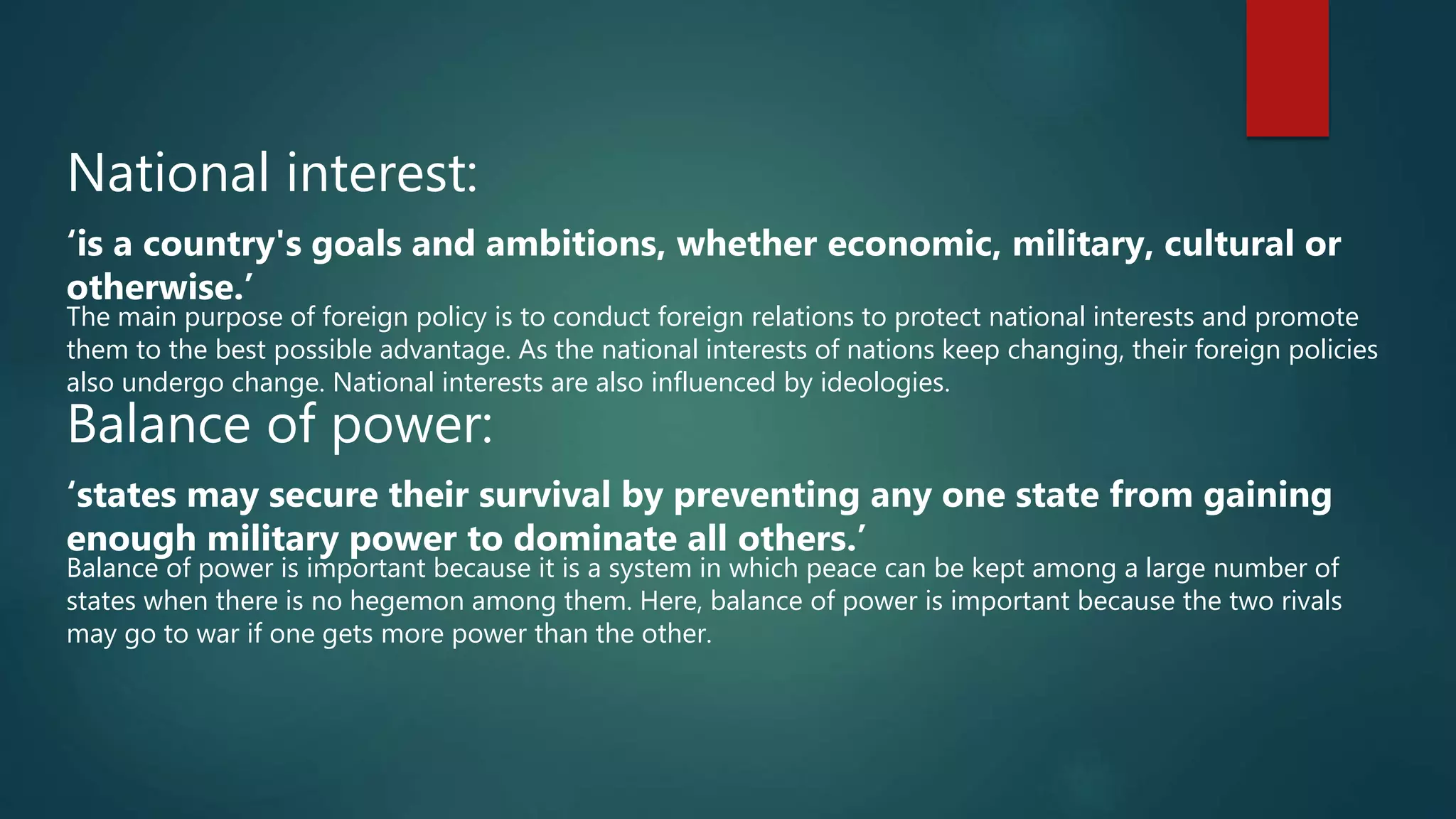 National interest:

‘is a country's goals and ambitions, whether economic, military, cultural or otherwise.’

The main purpose of foreign policy is to conduct foreign relations to protect national interests and promote them to the best possible advantage. As the national interests of nations keep changing, their foreign policies also undergo change. National interests are also influenced by ideologies.

Balance of power:

‘states may secure their survival by preventing any one state from gaining enough military power to dominate all others.’

Balance of power is important because it is a system in which peace can be kept among a large number of states when there is no hegemon among them. Here, balance of power is important because the two rivals may go to war if one gets more power than the other.